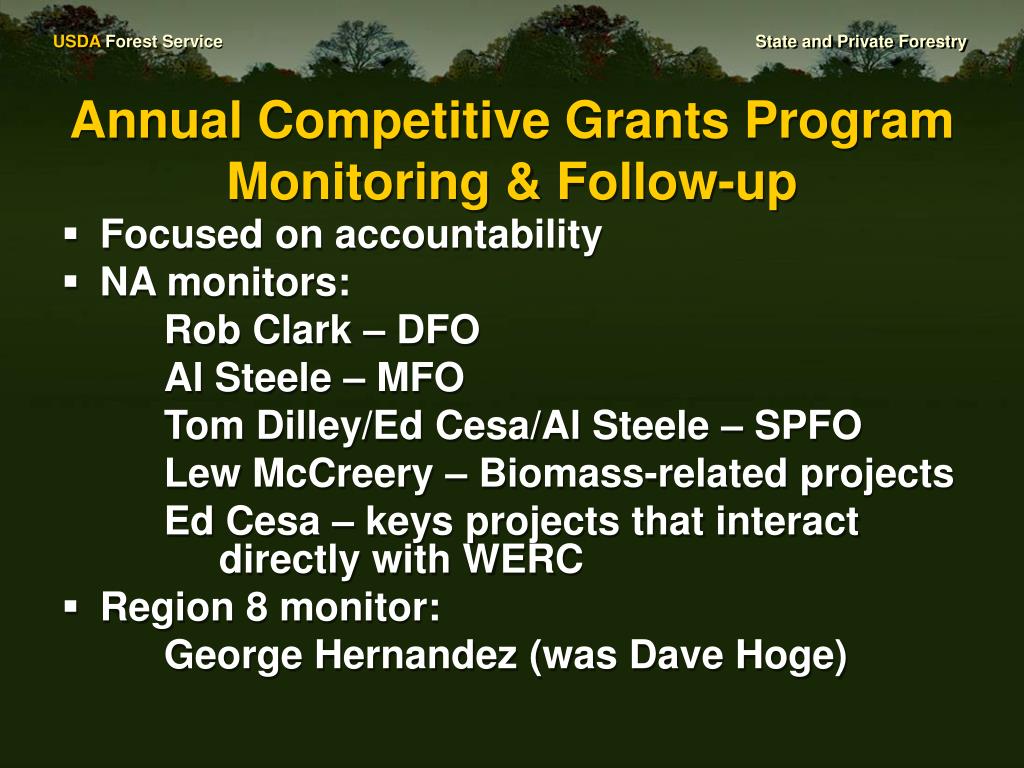 USDA Forest Service

State and Private Forestry

Annual Competitive Grants Program Monitoring & Follow-up

▪ Focused on accountability
▪ NA monitors:
Rob Clark – DFO
Al Steele – MFO
Tom Dilley/Ed Cesa/Al Steele – SPFO
Lew McCreery – Biomass-related projects
Ed Cesa – keys projects that interact directly with WERC
▪ Region 8 monitor:
George Hernandez (was Dave Hoge)